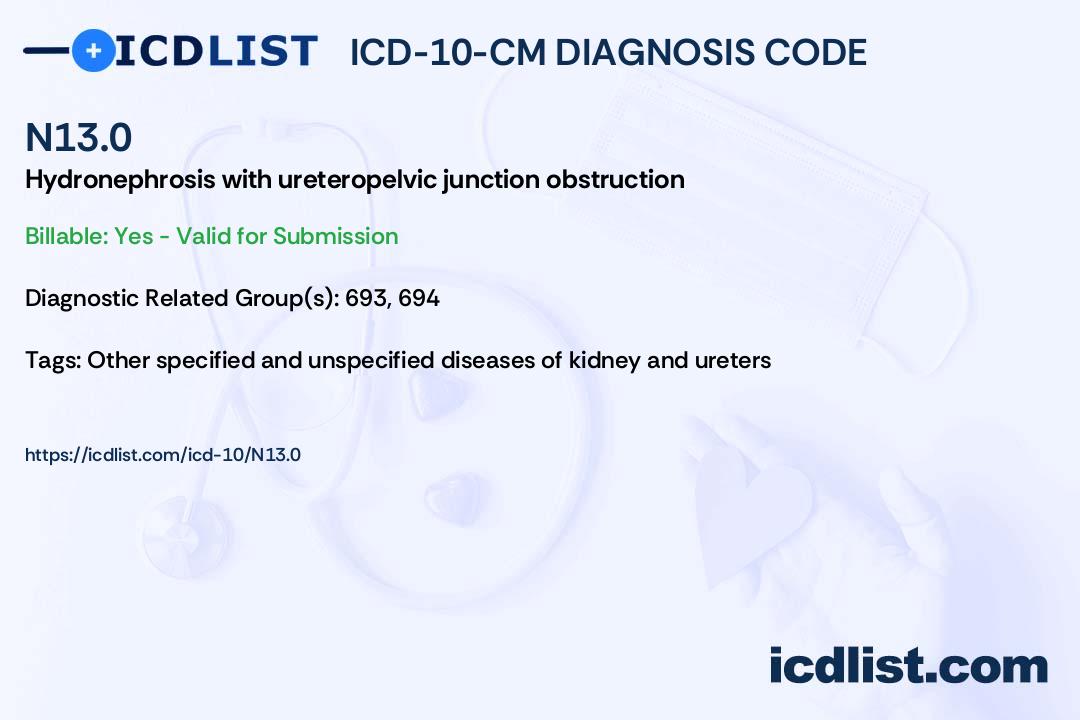 ICDLIST ICD-10-CM DIAGNOSIS CODE

N13.0

Hydronephrosis with ureteropelvic junction obstruction

Billable: Yes - Valid for Submission

Diagnostic Related Group(s): 693, 694

Tags: Other specified and unspecified diseases of kidney and ureters

https://icdlist.com/icd-10/N13.0

icdlist.com